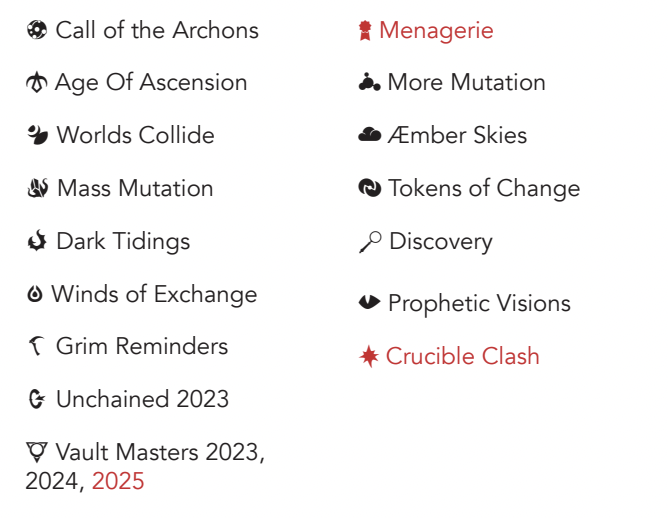 Call of the Archons

Age Of Ascension

Worlds Collide

Mass Mutation

Dark Tidings

Winds of Exchange

Grim Reminders

Unchained 2023

Vault Masters 2023, 2024, 2025

Menagerie

More Mutation

Æmber Skies

Tokens of Change

Discovery

Prophetic Visions

Crucible Clash